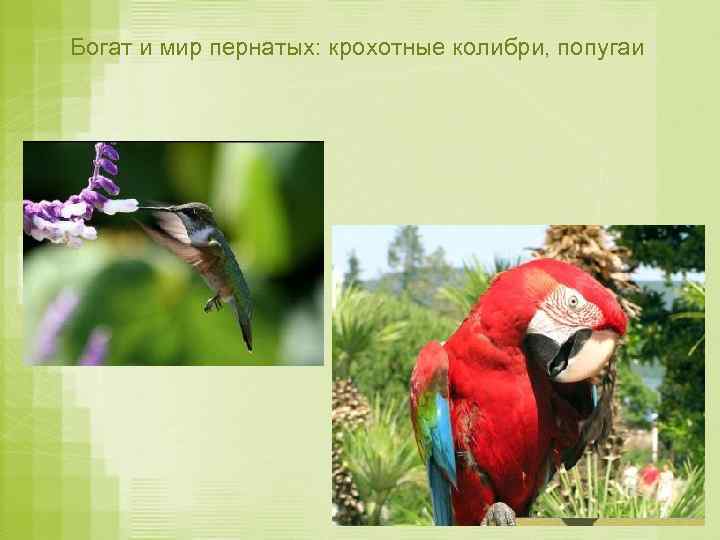 Богат и мир пернатых: крохотные колибри, попугаи